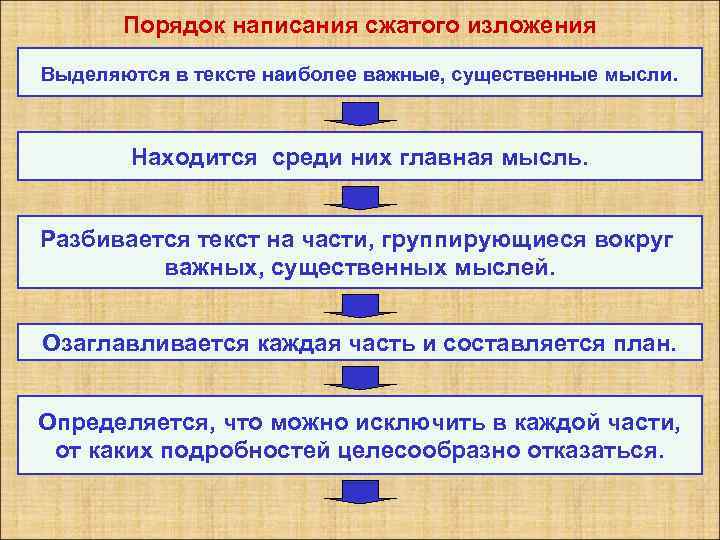 Порядок написания сжатого изложения

Выделяются в тексте наиболее важные, существенные мысли.

Находится среди них главная мысль.

Разбивается текст на части, группирующиеся вокруг важных, существенных мыслей.

Озаглавливается каждая часть и составляется план.

Определяется, что можно исключить в каждой части, от каких подробностей целесообразно отказаться.